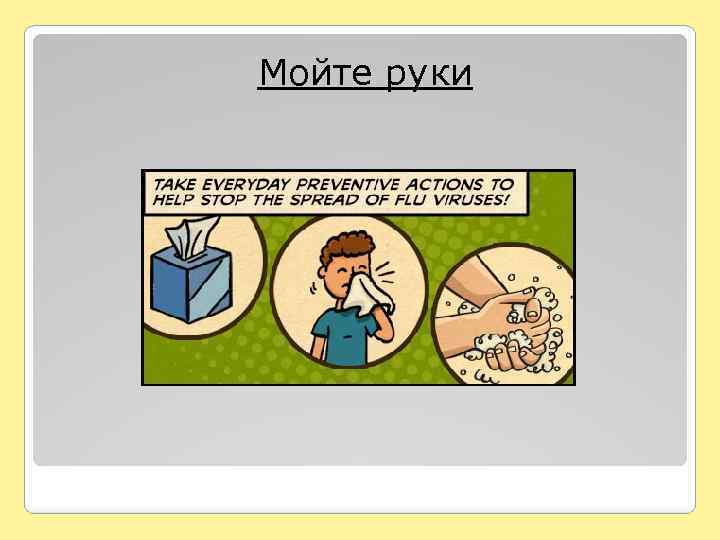 Мойте руки

TAKE EVERYDAY PREVENTIVE ACTIONS TO HELP STOP THE SPREAD OF FLU VIRUSES!